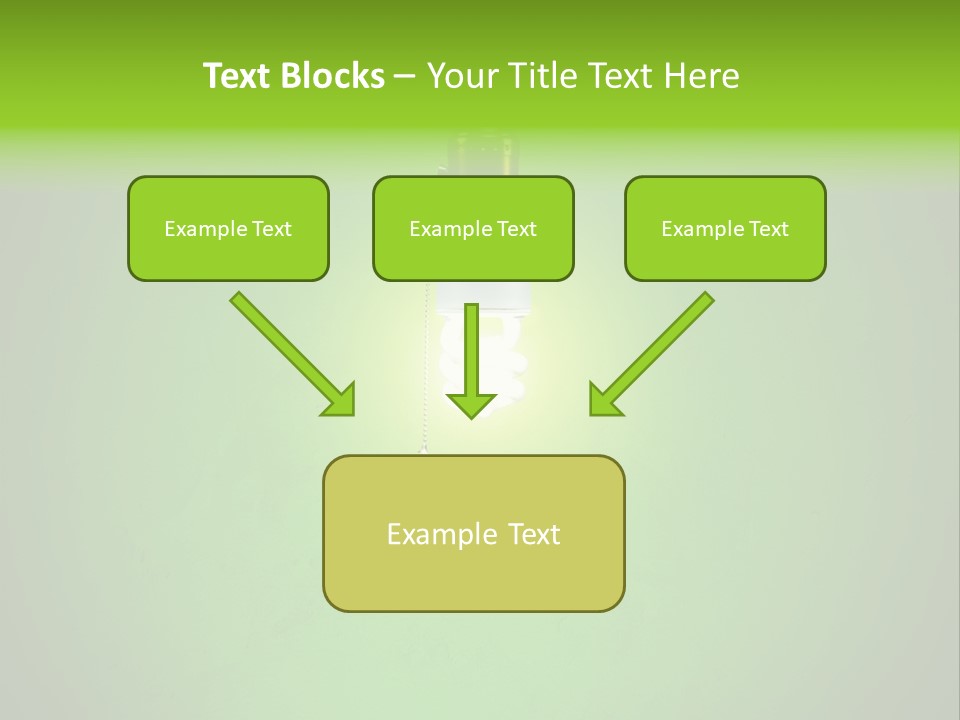 Text Blocks – Your Title Text Here

Example Text

Example Text

Example Text

Example Text